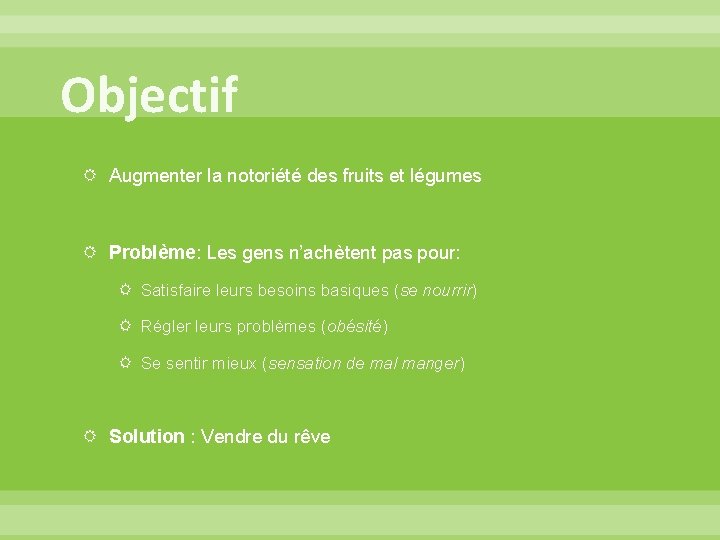 Objectif

Augmenter la notoriété des fruits et légumes

Problème: Les gens n'achètent pas pour:

Satisfaire leurs besoins basiques (se nourrir)

Régler leurs problèmes (obésité)

Se sentir mieux (sensation de mal manger)

Solution : Vendre du rêve